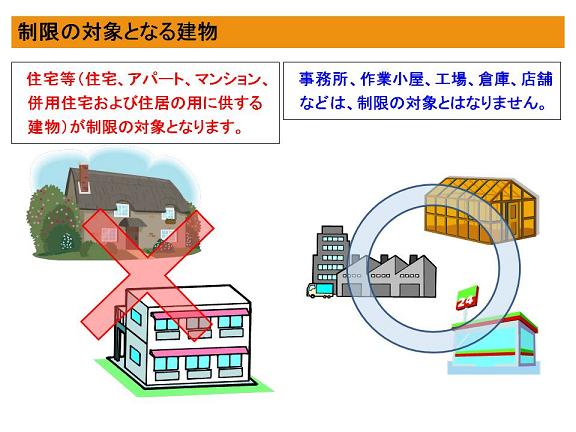 制限の対象となる建物

住宅等（住宅、アパート、マンション、併用住宅および住居の用に供する建物）が制限の対象となります。

事務所、作業小屋、工場、倉庫、店舗などは、制限の対象とはなりません。

24